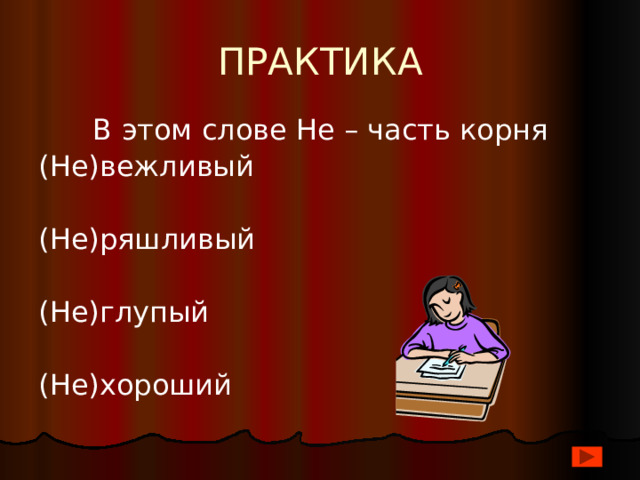 ПРАКТИКА

В этом слове Не – часть корня

(Не)вежливый

(Не)ряшливый

(Не)глупый

(Не)хороший